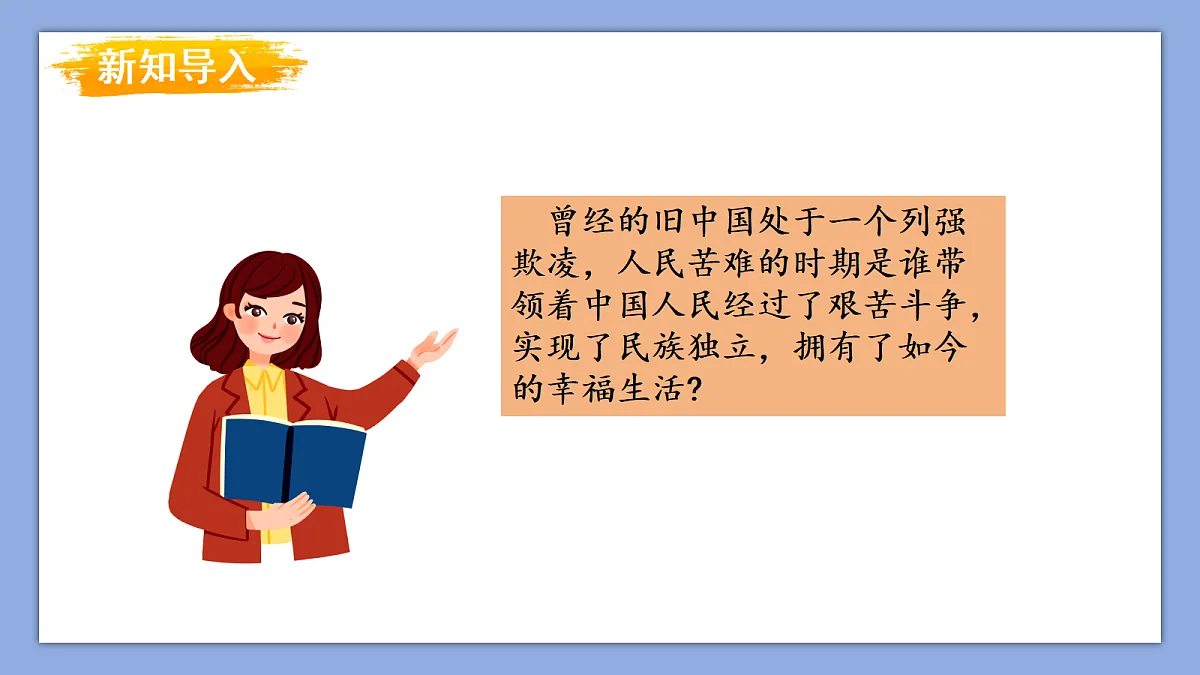 新知导入

曾经的旧中国处于一个列强欺凌，人民苦难的时期是谁带领着中国人民经过了艰苦斗争，实现了民族独立，拥有了如今的幸福生活？